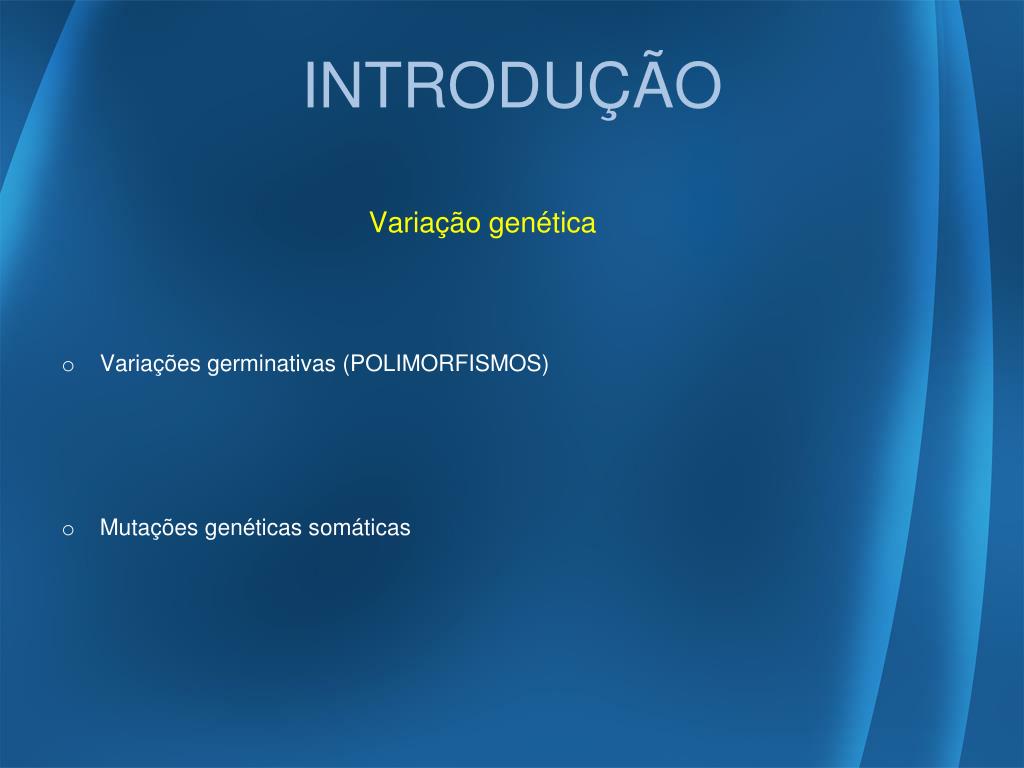 INTRODUÇÃO

Variação genética

o Variações germinativas (POLIMORFISMOS)

o Mutações genéticas somáticas